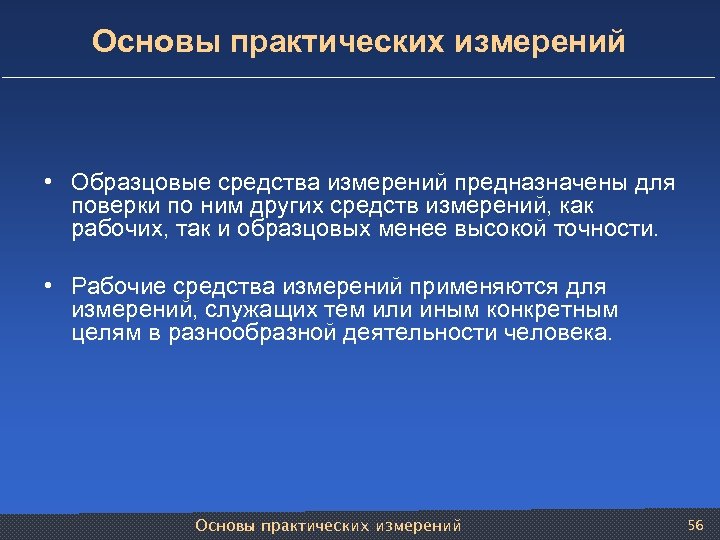 Основы практических измерений

• Образцовые средства измерений предназначены для поверки по ним других средств измерений, как рабочих, так и образцовых менее высокой точности.

• Рабочие средства измерений применяются для измерений, служащих тем или иным конкретным целям в разнообразной деятельности человека.

Основы практических измерений 56